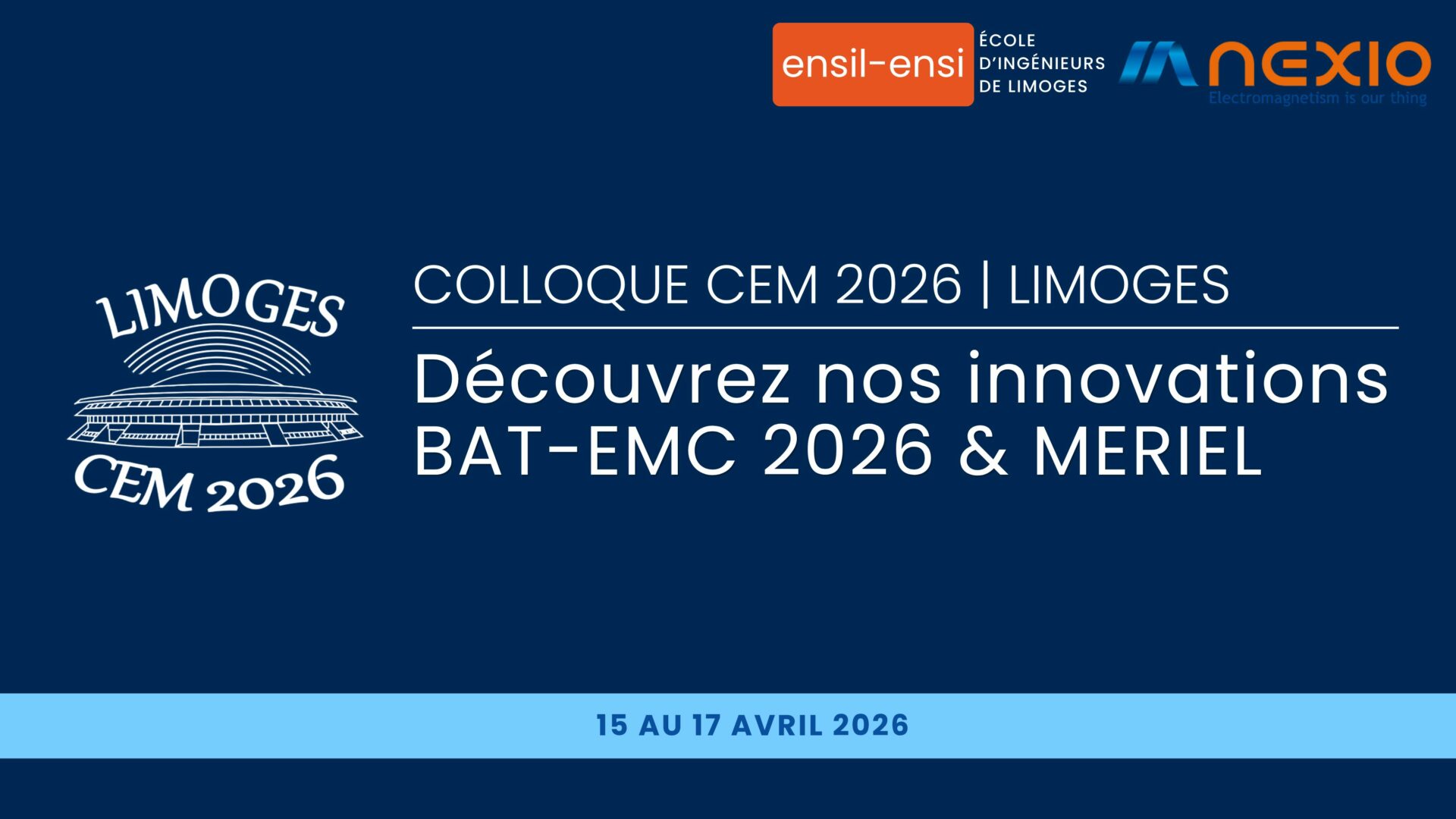 ensil-ensi ÉCOLE D'INGÉNIEURS DE LIMOGES

NEXIO
Electromagnetism is our thing

LIMOGES
CEM 2026

COLLOQUE CEM 2026 | LIMOGES

Découvrez nos innovations
BAT-EMC 2026 & MERIEL

15 AU 17 AVRIL 2026